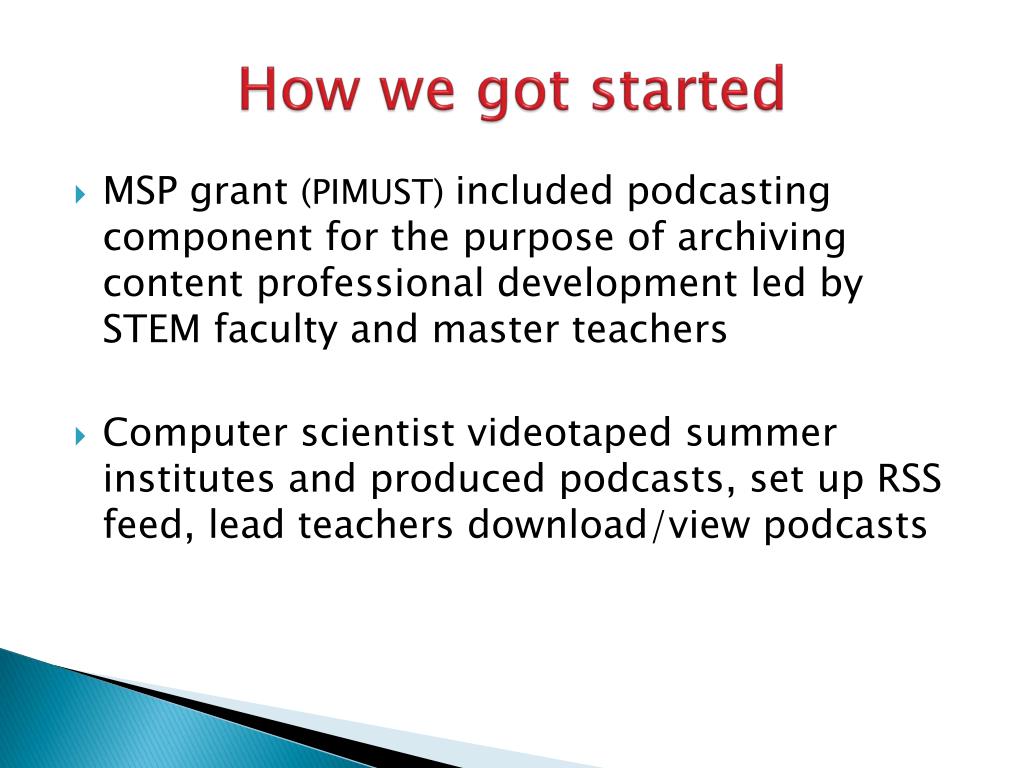 How we got started

MSP grant (PIMUST) included podcasting component for the purpose of archiving content professional development led by STEM faculty and master teachers

Computer scientist videotaped summer institutes and produced podcasts, set up RSS feed, lead teachers download/view podcasts